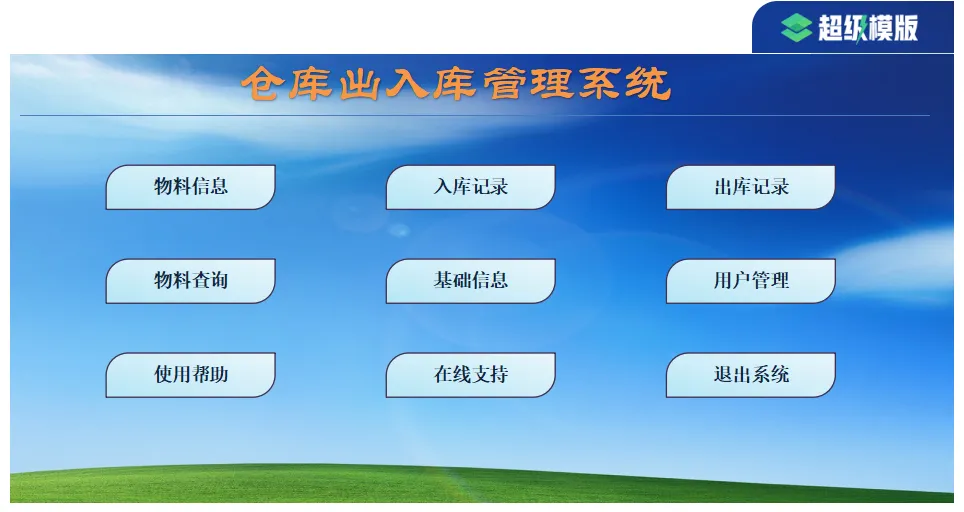 超级模版

仓库出入库管理系统

物料信息

入库记录

出库记录

物料查询

基础信息

用户管理

使用帮助

在线支持

退出系统